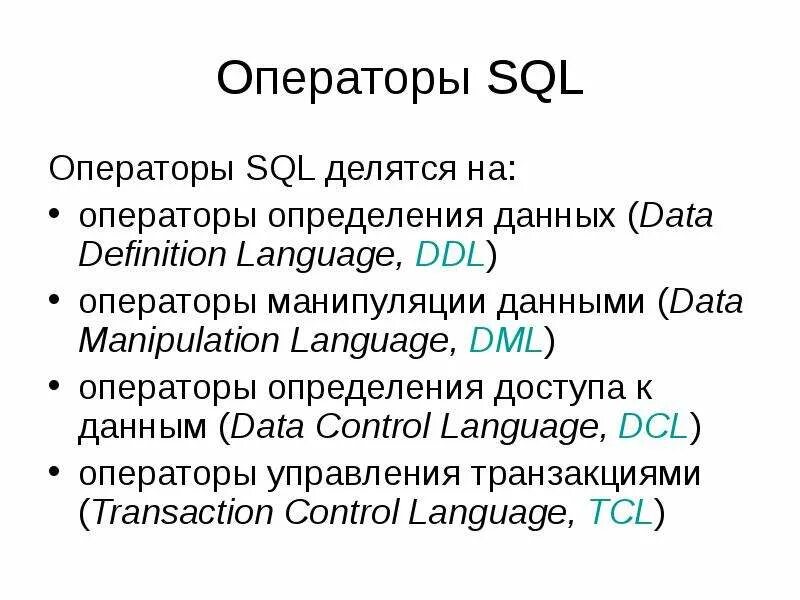 Операторы SQL

Операторы SQL делятся на:

• операторы определения данных (Data Definition Language, DDL)
• операторы манипуляции данными (Data Manipulation Language, DML)
• операторы определения доступа к данным (Data Control Language, DCL)
• операторы управления транзакциями (Transaction Control Language, TCL)